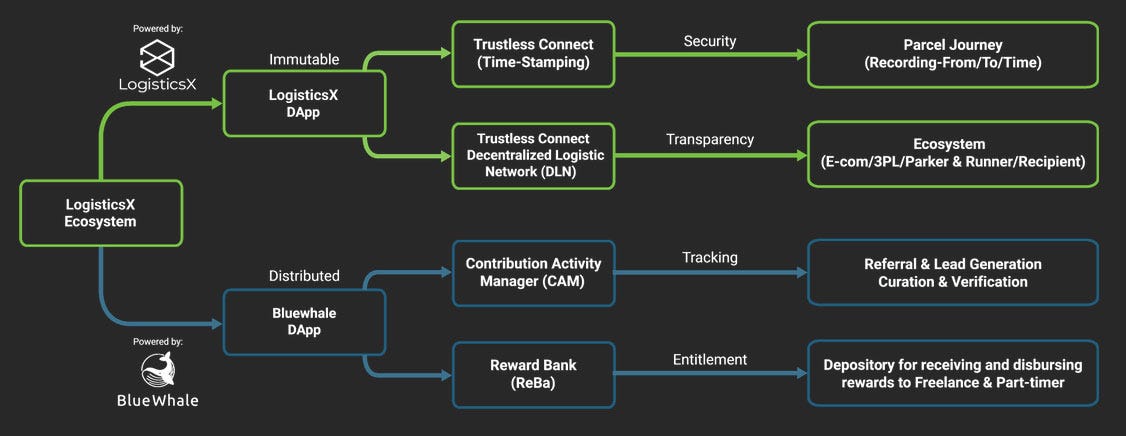 Powered by:

LogisticsX

LogisticsX Ecosystem

Immutable

LogisticsX DApp

Trustless Connect (Time-Stamping)

Security

Parcel Journey (Recording-From/To/Time)

Trustless Connect Decentralized Logistic Network (DLN)

Transparency

Ecosystem (E-com/3PL/Parker & Runner/Recipient)

Distributed

Bluewhale DApp

Contribution Activity Manager (CAM)

Tracking

Referral & Lead Generation Curation & Verification

Reward Bank (ReBa)

Entitlement

Depository for receiving and disbursing rewards to Freelance & Part-timer

Powered by:

BlueWhale